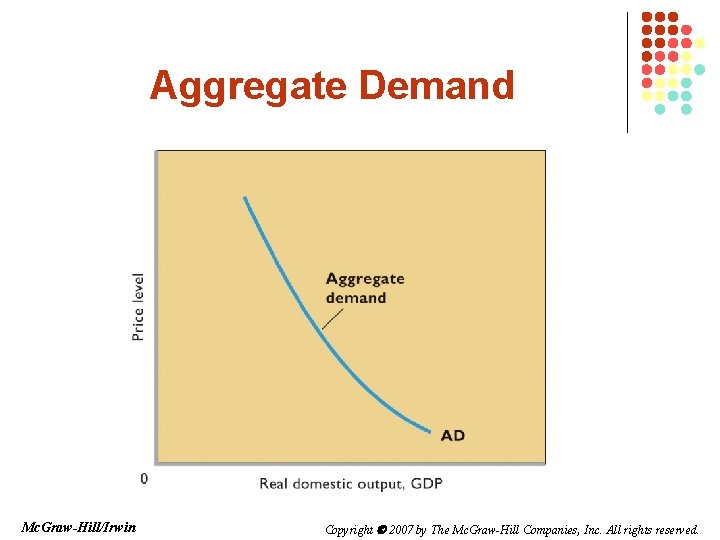 Aggregate Demand

Price level

Aggregate demand

AD

0

Real domestic output, GDP

McGraw-Hill/Irwin

Copyright © 2007 by The McGraw-Hill Companies, Inc. All rights reserved.